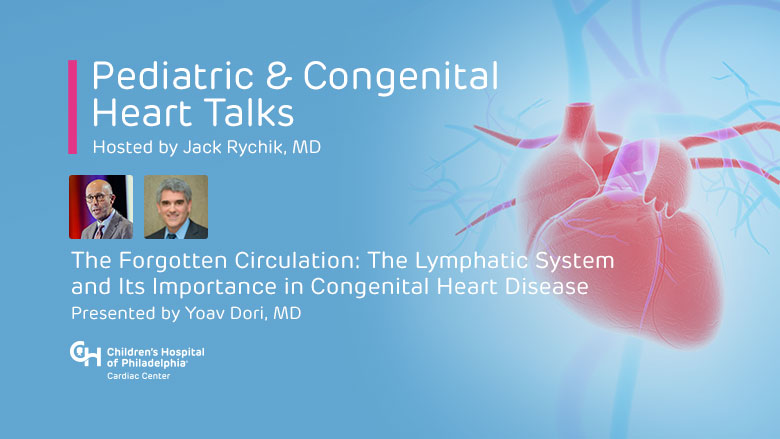 Pediatric & Congenital Heart Talks
Hosted by Jack Rychik, MD

The Forgotten Circulation: The Lymphatic System and Its Importance in Congenital Heart Disease
Presented by Yoav Dori, MD

CH Children's Hospital of Philadelphia
Cardiac Center